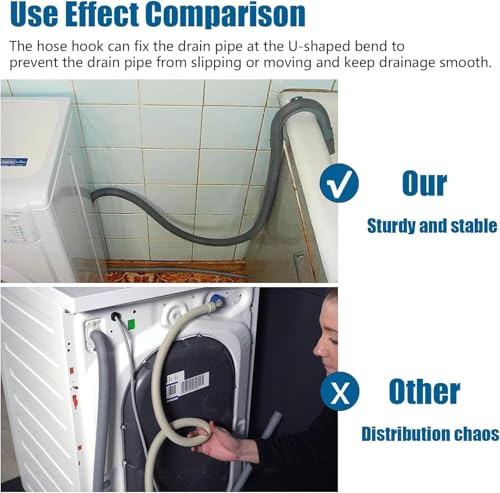 Use Effect Comparison

The hose hook can fix the drain pipe at the U-shaped bend to prevent the drain pipe from slipping or moving and keep drainage smooth.

Our

Sturdy and stable

Other

Distribution chaos